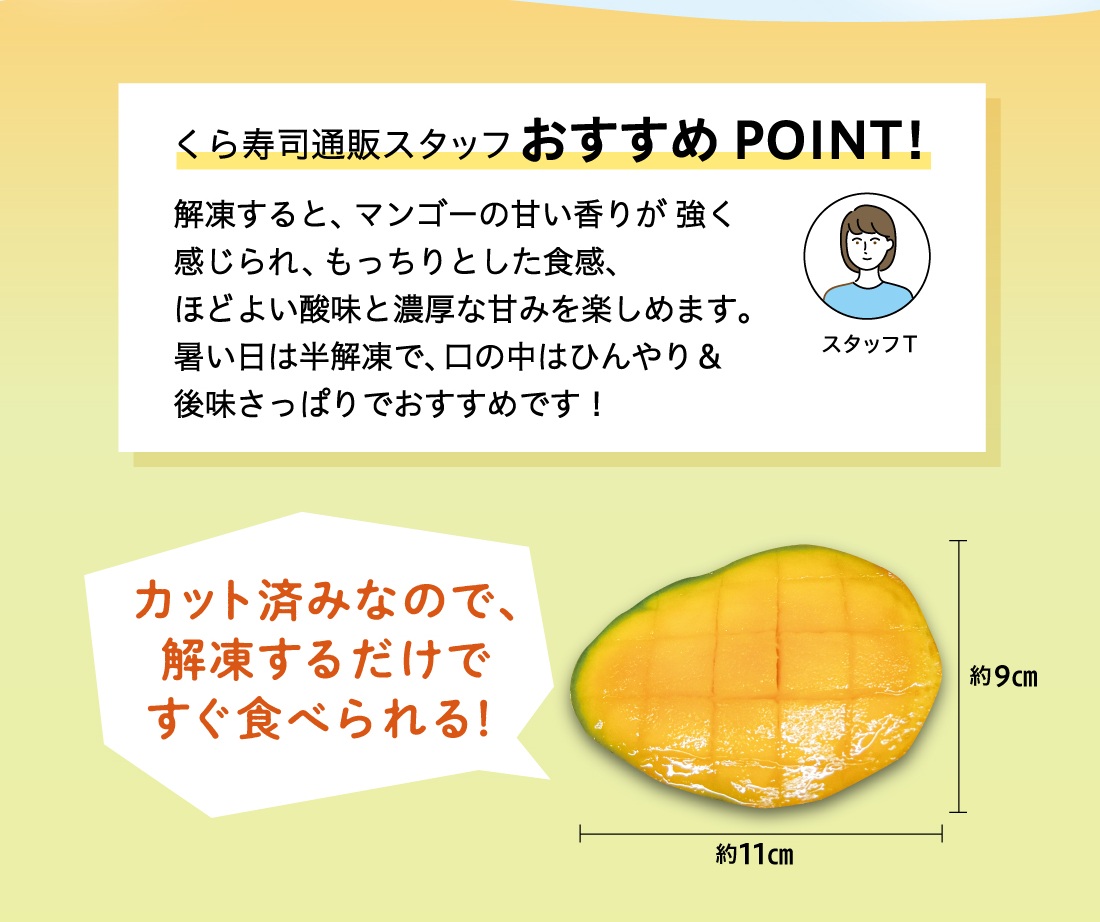 くら寿司通販スタッフ おすすめ POINT!

解凍すると、マンゴーの甘い香りが 強く感じられ、もっちりとした食感、ほどよい酸味と濃厚な甘みを楽しめます。暑い日は半解凍で、口の中はひんやり＆後味さっぱりでおすすめです！

スタッフT

カット済みなので、解凍するだけですぐ食べられる!

約9㎝

約11㎝